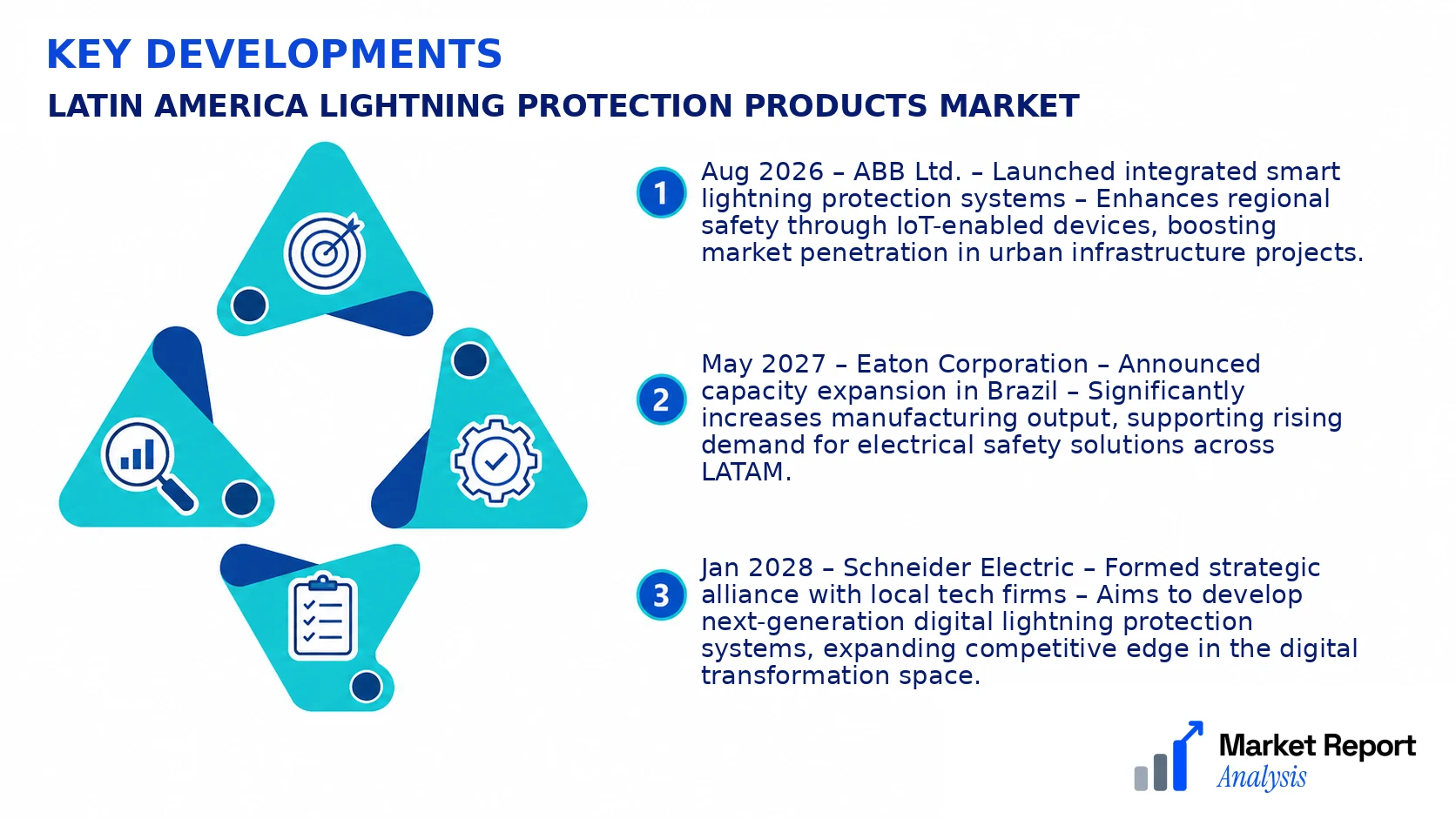 KEY DEVELOPMENTS

LATIN AMERICA LIGHTNING PROTECTION PRODUCTS MARKET

1 Aug 2026 – ABB Ltd. – Launched integrated smart lightning protection systems – Enhances regional safety through IoT-enabled devices, boosting market penetration in urban infrastructure projects.

2 May 2027 – Eaton Corporation – Announced capacity expansion in Brazil – Significantly increases manufacturing output, supporting rising demand for electrical safety solutions across LATAM.

3 Jan 2028 – Schneider Electric – Formed strategic alliance with local tech firms – Aims to develop next-generation digital lightning protection systems, expanding competitive edge in the digital transformation space.

Market Report Analysis